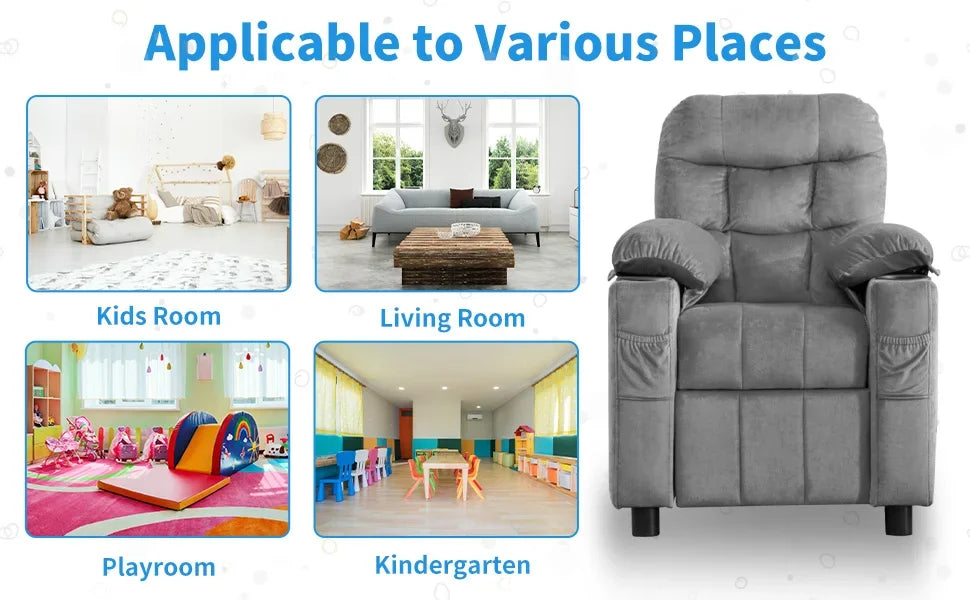 Applicable to Various Places

Kids Room

Living Room

Playroom

Kindergarten